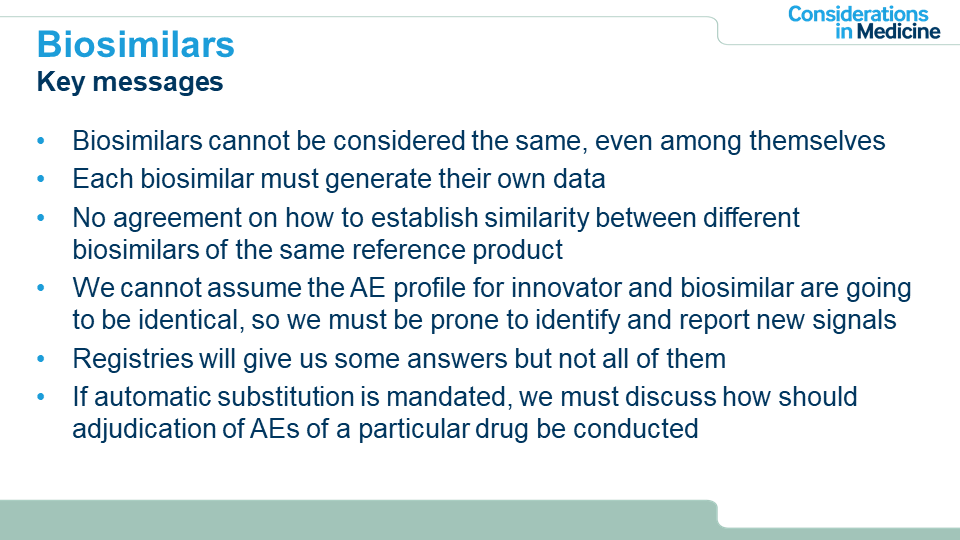 Considerations in Medicine

Biosimilars
Key messages

• Biosimilars cannot be considered the same, even among themselves
• Each biosimilar must generate their own data
• No agreement on how to establish similarity between different biosimilars of the same reference product
• We cannot assume the AE profile for innovator and biosimilar are going to be identical, so we must be prone to identify and report new signals
• Registries will give us some answers but not all of them
• If automatic substitution is mandated, we must discuss how should adjudication of AEs of a particular drug be conducted